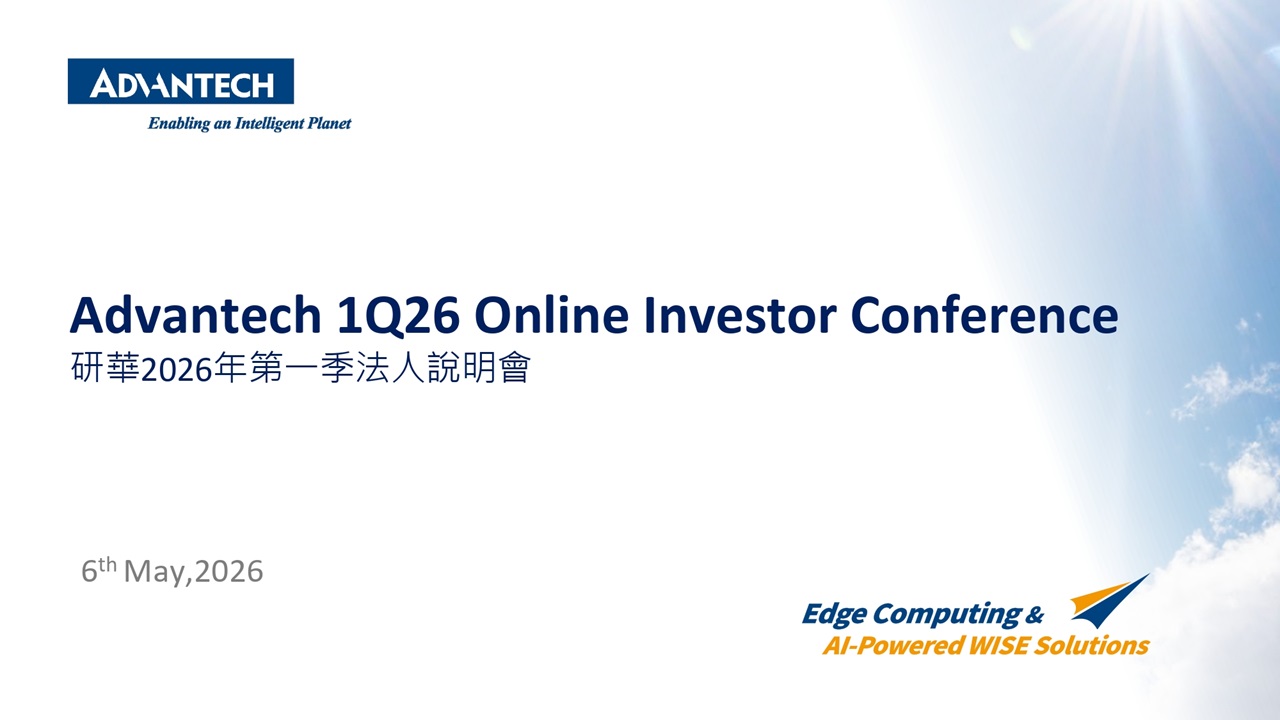 ADVANTECH
Enabling an Intelligent Planet

Advantech 1Q26 Online Investor Conference
研華2026年第一季法人說明會

6th May,2026

Edge Computing &
AI-Powered WISE Solutions